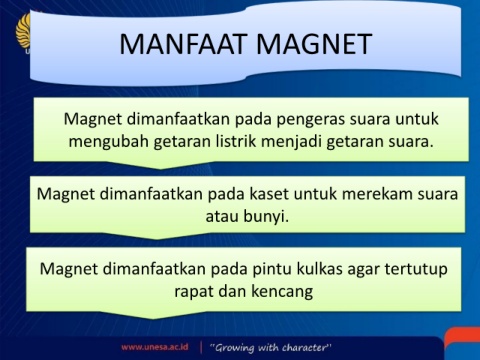 MANFAAT MAGNET

Magnet dimanfaatkan pada pengeras suara untuk mengubah getaran listrik menjadi getaran suara.

Magnet dimanfaatkan pada kaset untuk merekam suara atau bunyi.

Magnet dimanfaatkan pada pintu kulkas agar tertutup rapat dan kencang

www.unesa.ac.id | "Growing with character"